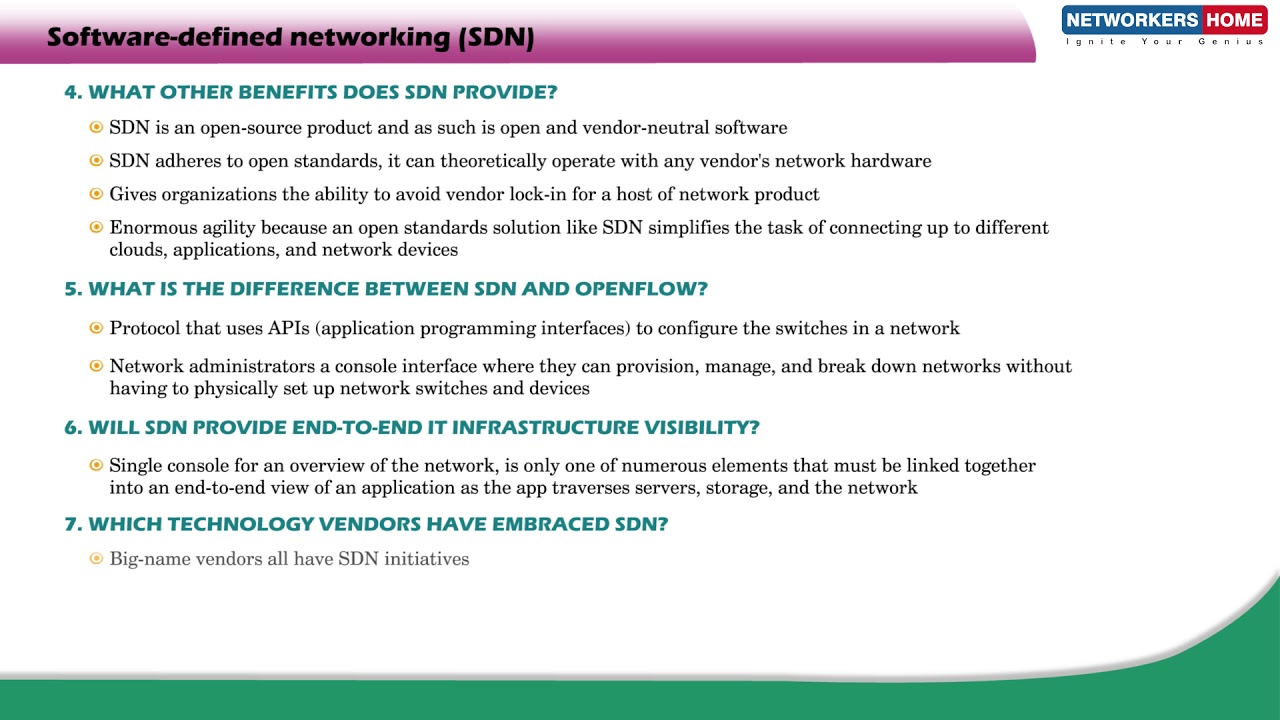 Software-defined networking (SDN)

NETWORKERS HOME
Ignite Your Genius

4. WHAT OTHER BENEFITS DOES SDN PROVIDE?

SDN is an open-source product and as such is open and vendor-neutral software

SDN adheres to open standards, it can theoretically operate with any vendor's network hardware

Gives organizations the ability to avoid vendor lock-in for a host of network product

Enormous agility because an open standards solution like SDN simplifies the task of connecting up to different clouds, applications, and network devices

5. WHAT IS THE DIFFERENCE BETWEEN SDN AND OPENFLOW?

Protocol that uses APIs (application programming interfaces) to configure the switches in a network

Network administrators a console interface where they can provision, manage, and break down networks without having to physically set up network switches and devices

6. WILL SDN PROVIDE END-TO-END IT INFRASTRUCTURE VISIBILITY?

Single console for an overview of the network, is only one of numerous elements that must be linked together into an end-to-end view of an application as the app traverses servers, storage, and the network

7. WHICH TECHNOLOGY VENDORS HAVE EMBRACED SDN?

Big-name vendors all have SDN initiatives